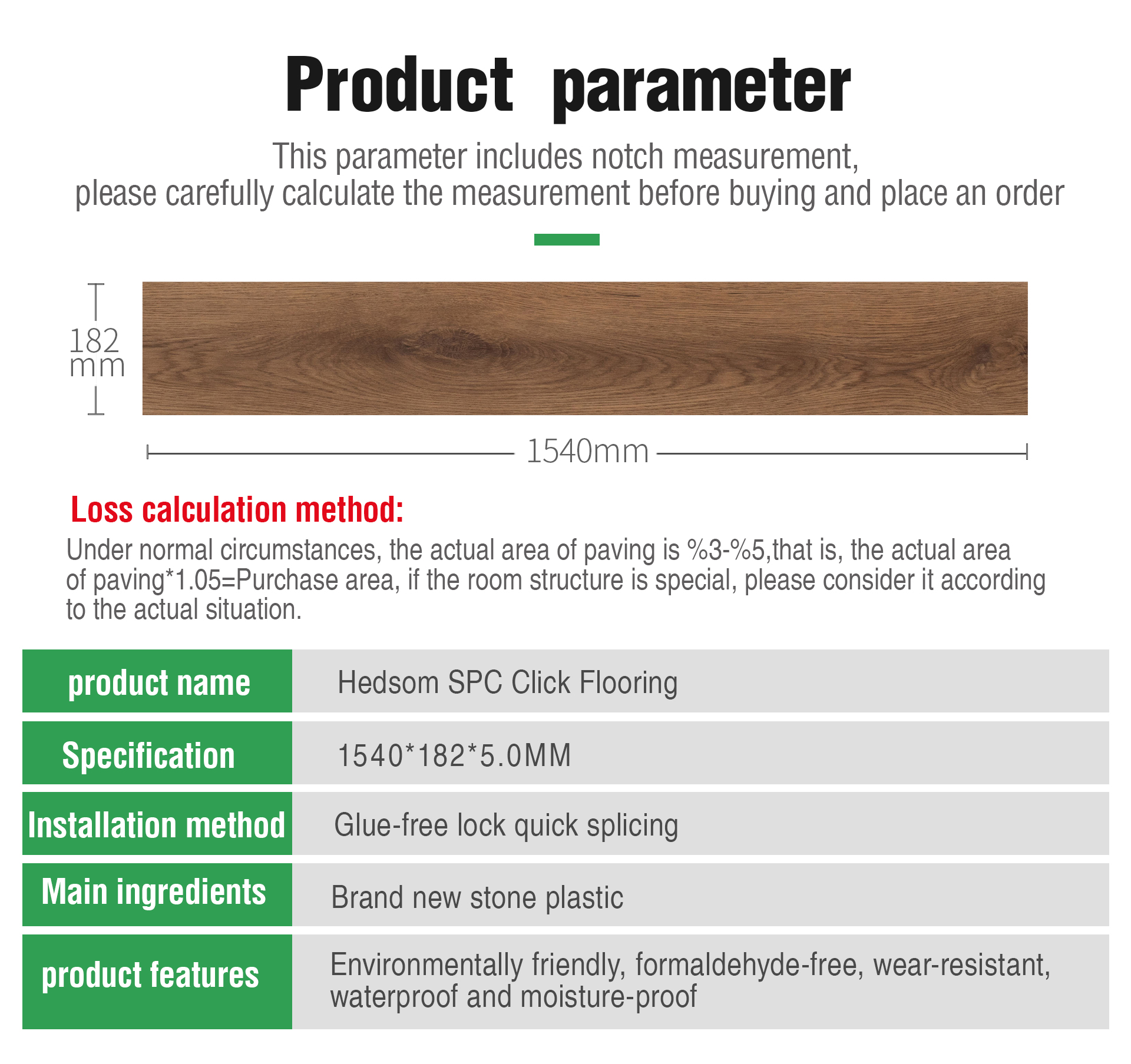 Product parameter

This parameter includes notch measurement, please carefully calculate the measurement before buying and place an order

182 mm

1540mm

Loss calculation method:

Under normal circumstances, the actual area of paving is %3-%5,that is, the actual area of paving*1.05=Purchase area, if the room structure is special, please consider it according to the actual situation.

| product name | Hedsom SPC Click Flooring |
|---|---|
| Specification | 1540*182*5.0MM |
| Installation method | Glue-free lock quick splicing |
| Main ingredients | Brand new stone plastic |
| product features | Environmentally friendly, formaldehyde-free, wear-resistant, waterproof and moisture-proof |